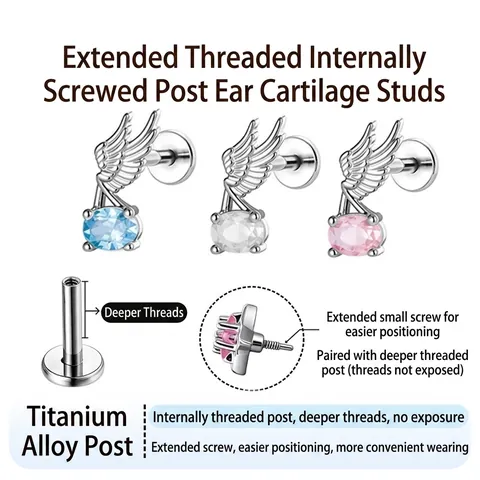 Extended Threaded Internally Screwed Post Ear Cartilage Studs

Deeper Threads

Extended small screw for easier positioning

Paired with deeper threaded post (threads not exposed)

Titanium Alloy Post

Internally threaded post, deeper threads, no exposure

Extended screw, easier positioning, more convenient wearing